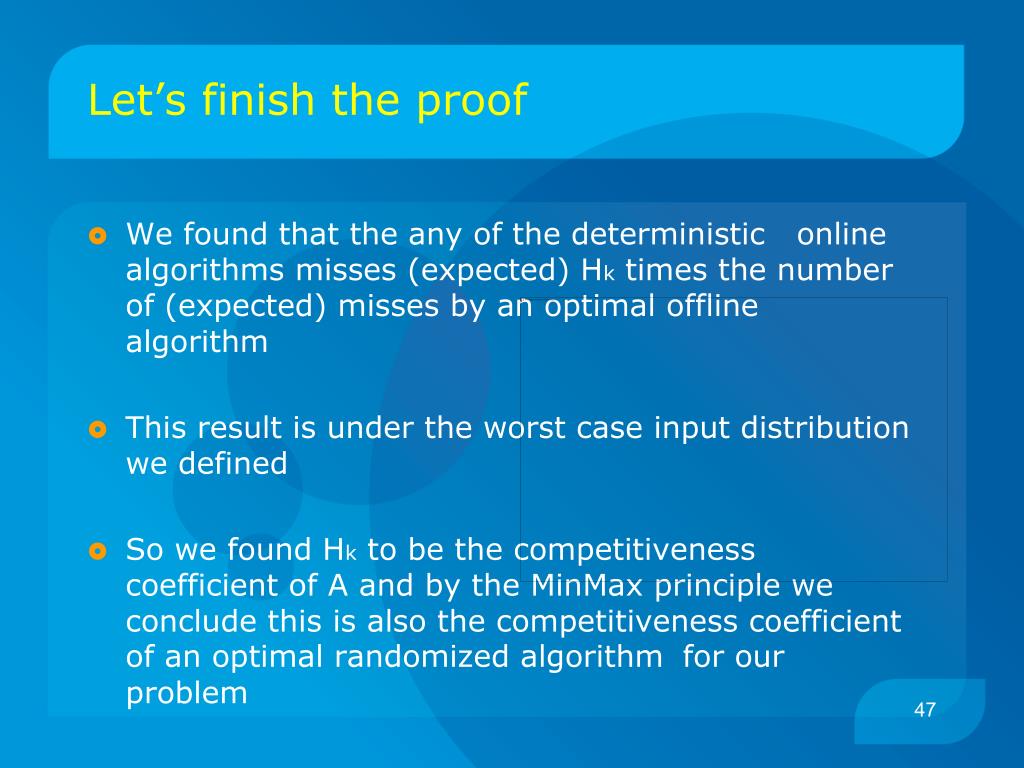 Let’s finish the proof

We found that the any of the deterministic online algorithms misses (expected) $H_k$ times the number of (expected) misses by an optimal offline algorithm

This result is under the worst case input distribution we defined

So we found $H_k$ to be the competitiveness coefficient of A and by the MinMax principle we conclude this is also the competitiveness coefficient of an optimal randomized algorithm for our problem

47